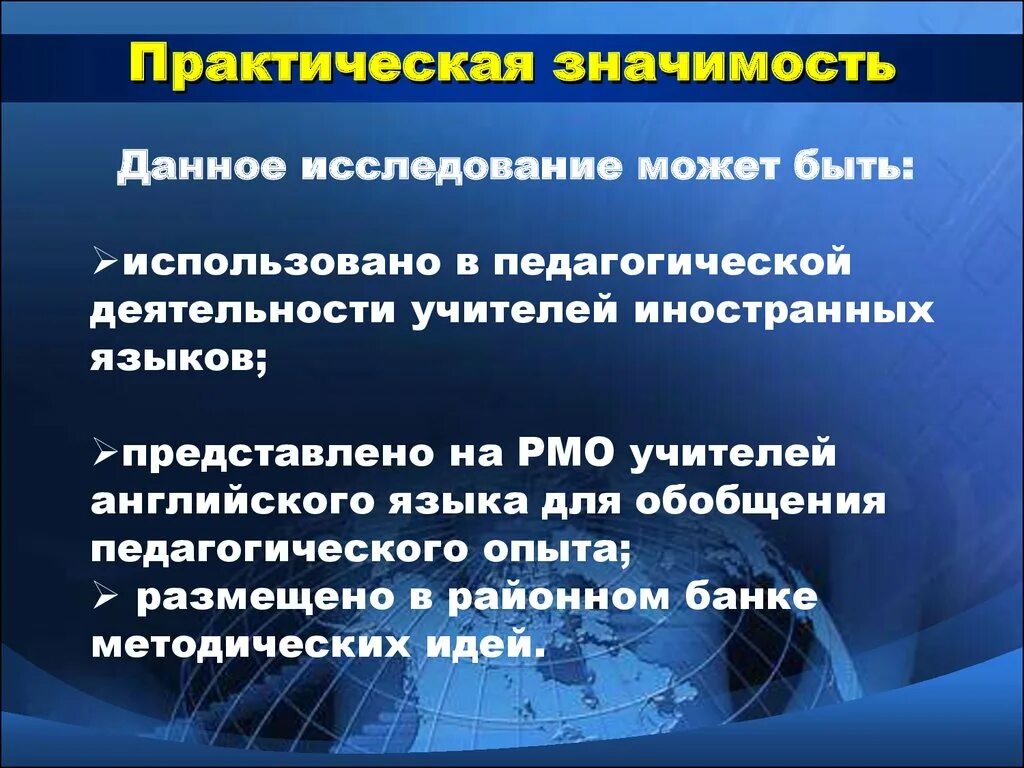 Практическая значимость

Данное исследование может быть:

➢использовано в педагогической деятельности учителей иностранных языков;

➢представлено на РМО учителей английского языка для обобщения педагогического опыта;
➢ размещено в районном банке методических идей.